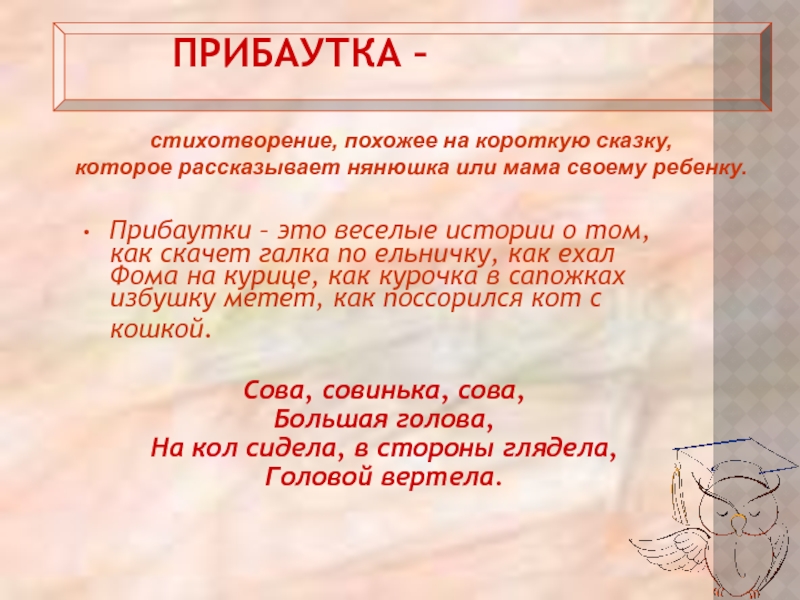 ПРИБАУТКА –

стихотворение, похожее на короткую сказку, которое рассказывает нянюшка или мама своему ребенку.

• Прибаутки – это веселые истории о том, как скачет галка по ельничку, как ехал Фома на курице, как курочка в сапожках избушку метет, как поссорился кот с кошкой.

Сова, совинька, сова,
Большая голова,
На кол сидела, в стороны глядела,
Головой вертела.